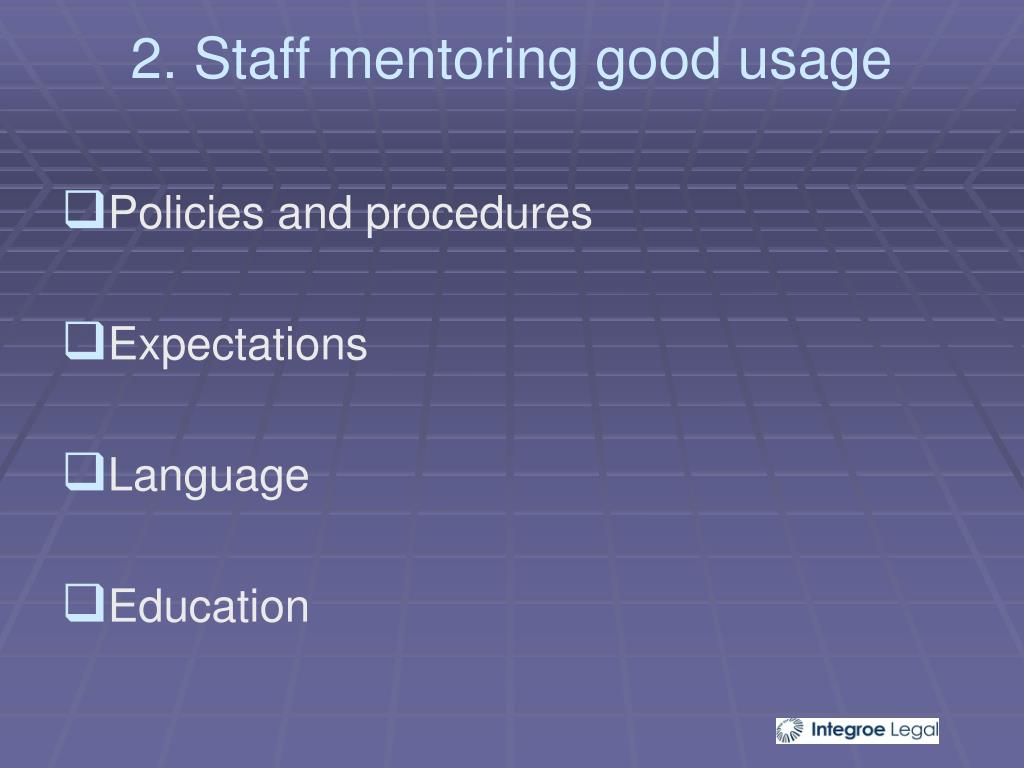 2. Staff mentoring good usage

❑Policies and procedures

❑Expectations

❑Language

❑Education

Integroe Legal